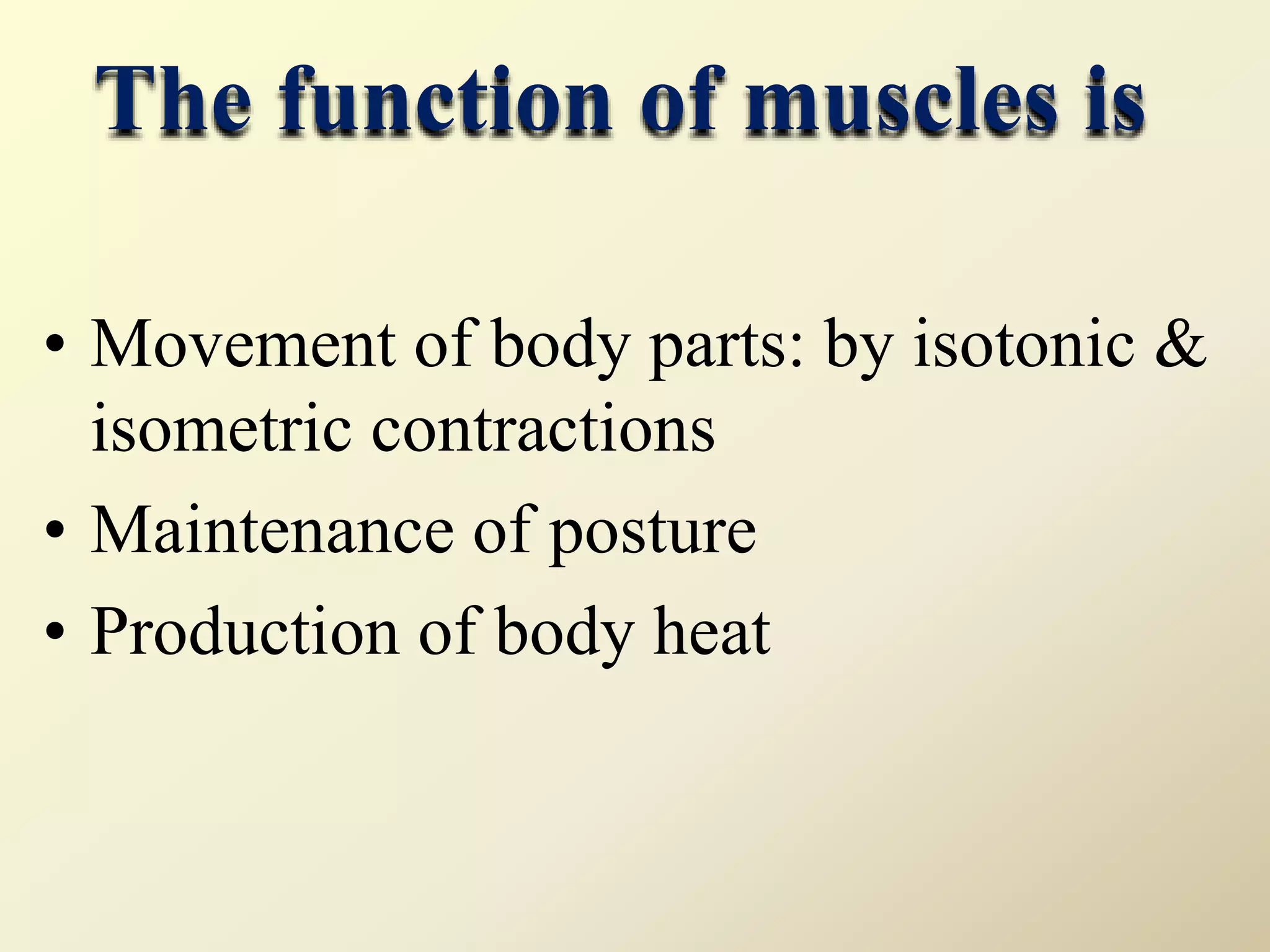 The function of muscles is

• Movement of body parts: by isotonic & isometric contractions
• Maintenance of posture
• Production of body heat